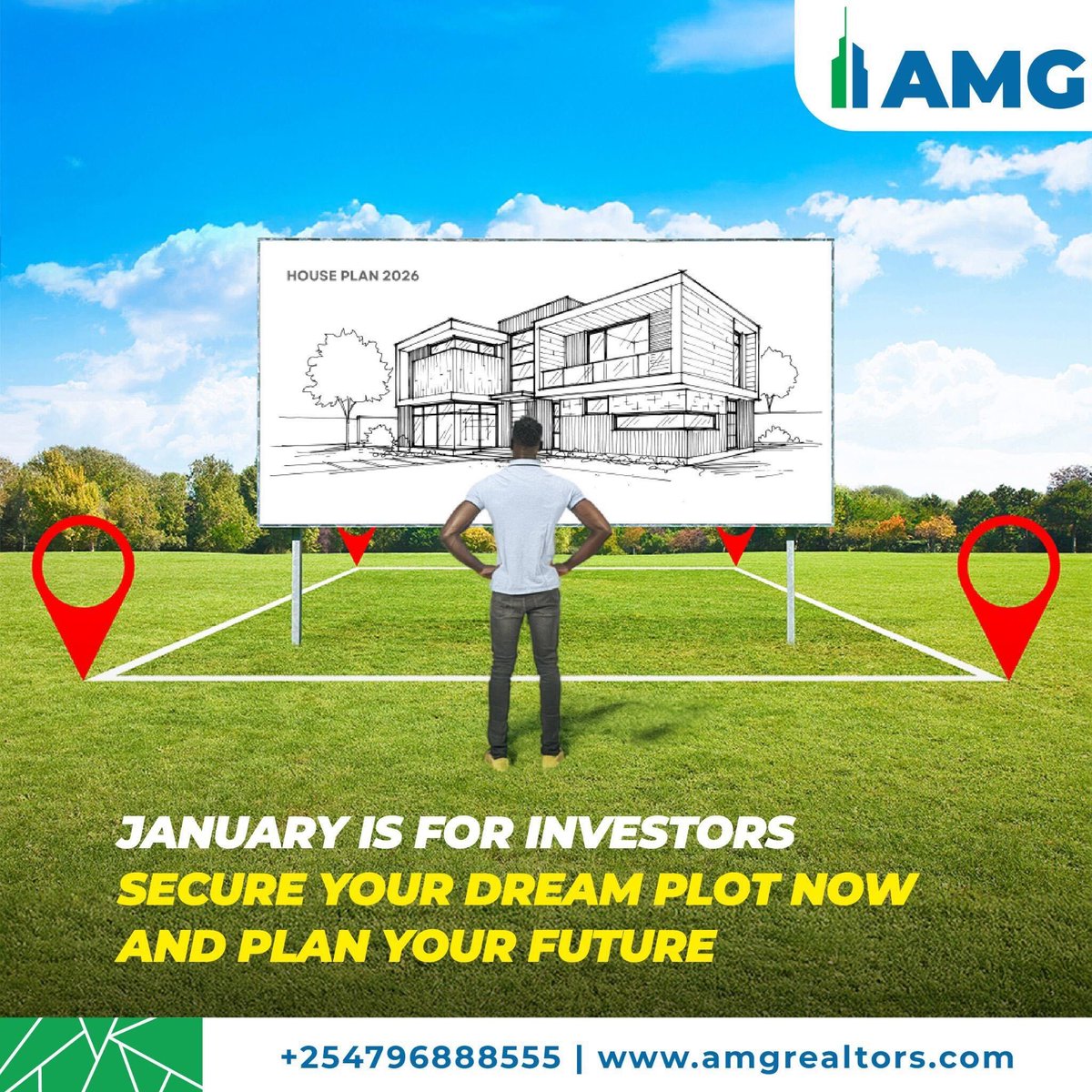 AMG

HOUSE PLAN 2026

JANUARY IS FOR INVESTORS
SECURE YOUR DREAM PLOT NOW AND PLAN YOUR FUTURE

+254796888555 | www.amgrealtors.com